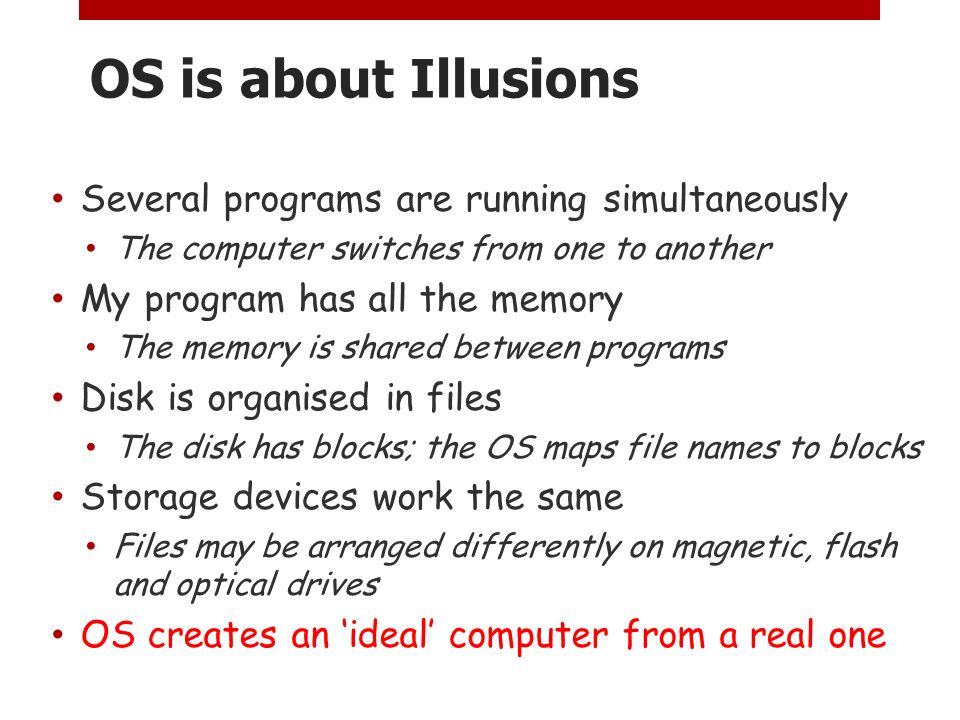 OS is about Illusions

• Several programs are running simultaneously
  • The computer switches from one to another
• My program has all the memory
  • The memory is shared between programs
• Disk is organised in files
  • The disk has blocks; the OS maps file names to blocks
• Storage devices work the same
  • Files may be arranged differently on magnetic, flash and optical drives
• OS creates an ‘ideal’ computer from a real one